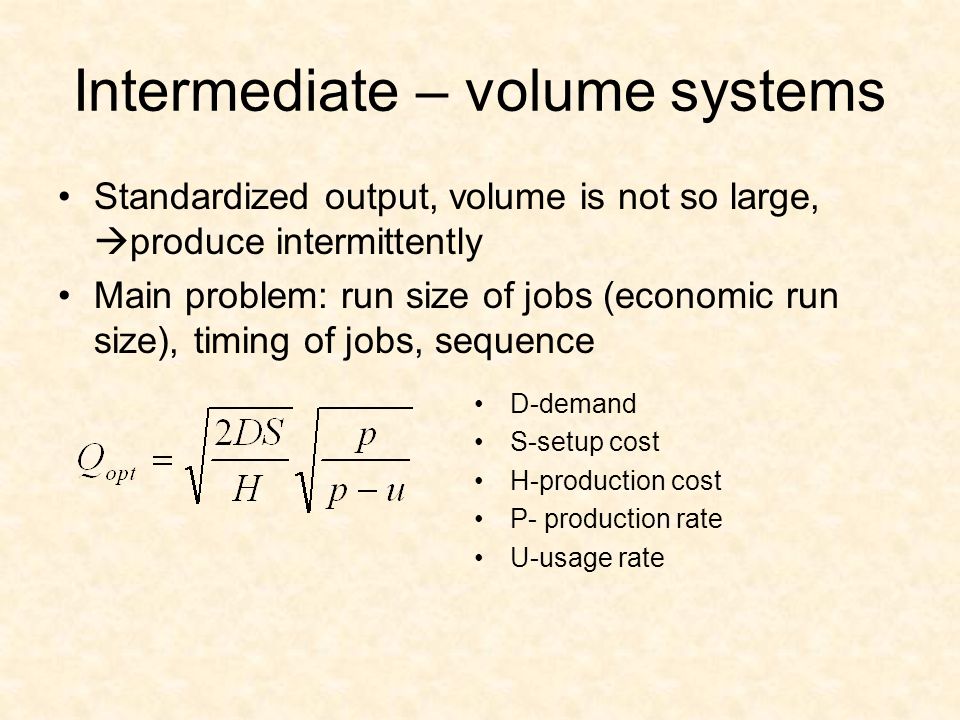 Intermediate – volume systems

• Standardized output, volume is not so large, →produce intermittently

• Main problem: run size of jobs (economic run size), timing of jobs, sequence

$Q_{opt} = \sqrt{\frac{2DS}{H}} \sqrt{\frac{p}{p-u}}$

• D-demand
• S-setup cost
• H-production cost
• P- production rate
• U-usage rate